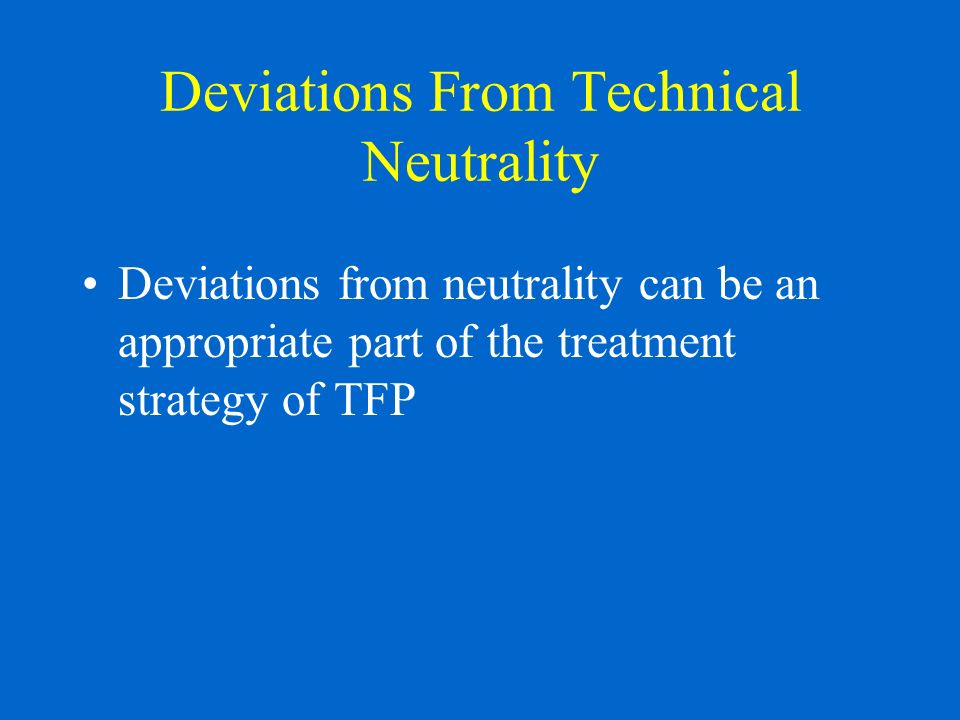 Deviations From Technical Neutrality

• Deviations from neutrality can be an appropriate part of the treatment strategy of TFP